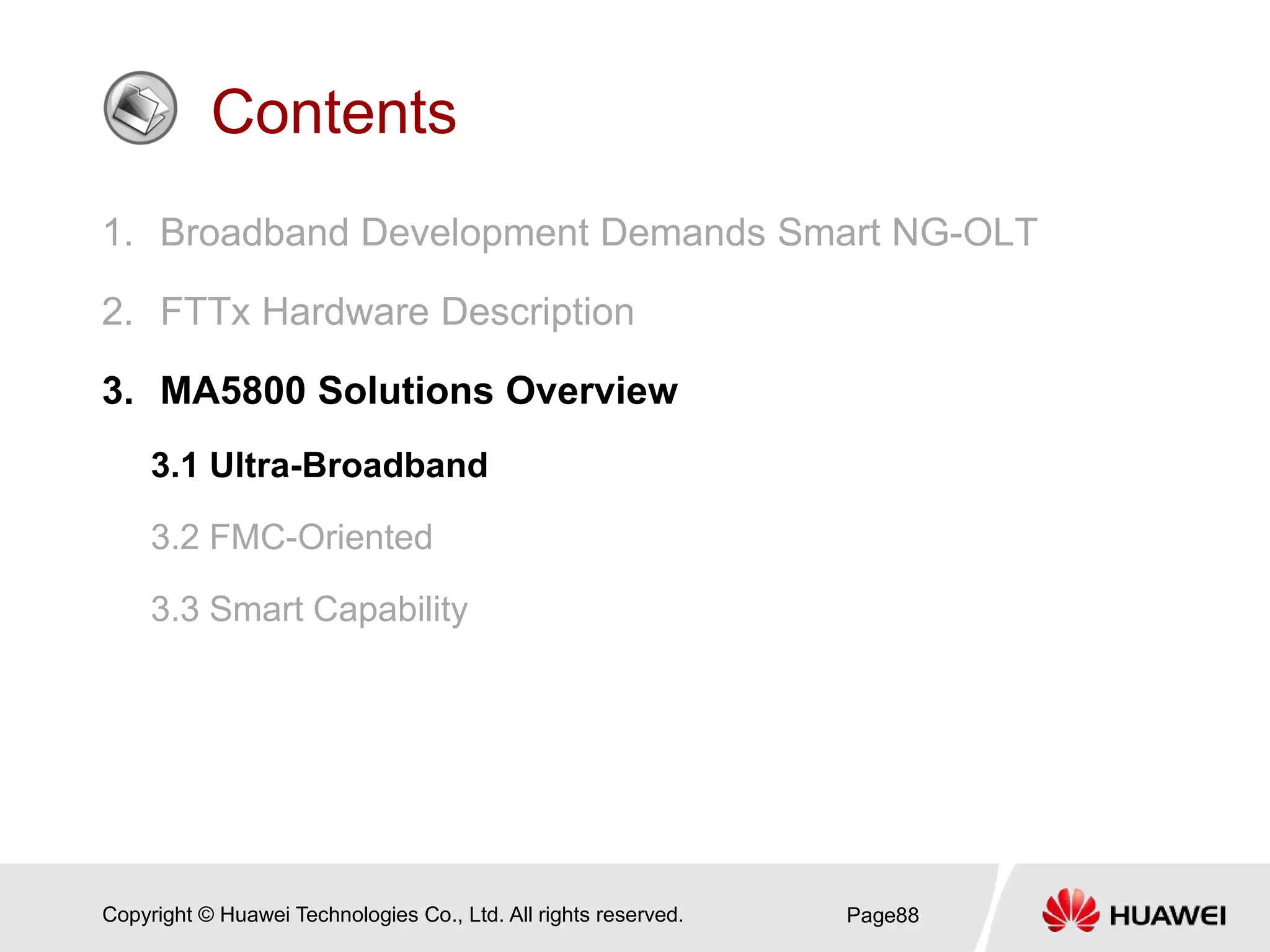 Contents

1. Broadband Development Demands Smart NG-OLT

2. FTTx Hardware Description

3. MA5800 Solutions Overview

3.1 Ultra-Broadband

3.2 FMC-Oriented

3.3 Smart Capability

Copyright © Huawei Technologies Co., Ltd. All rights reserved.

Page88

HUAWEI